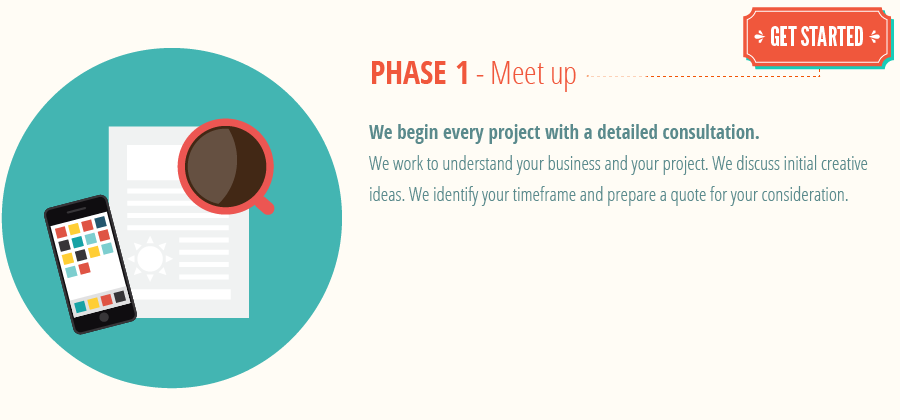 GET STARTED

PHASE 1 - Meet up

We begin every project with a detailed consultation.

We work to understand your business and your project. We discuss initial creative ideas. We identify your timeframe and prepare a quote for your consideration.